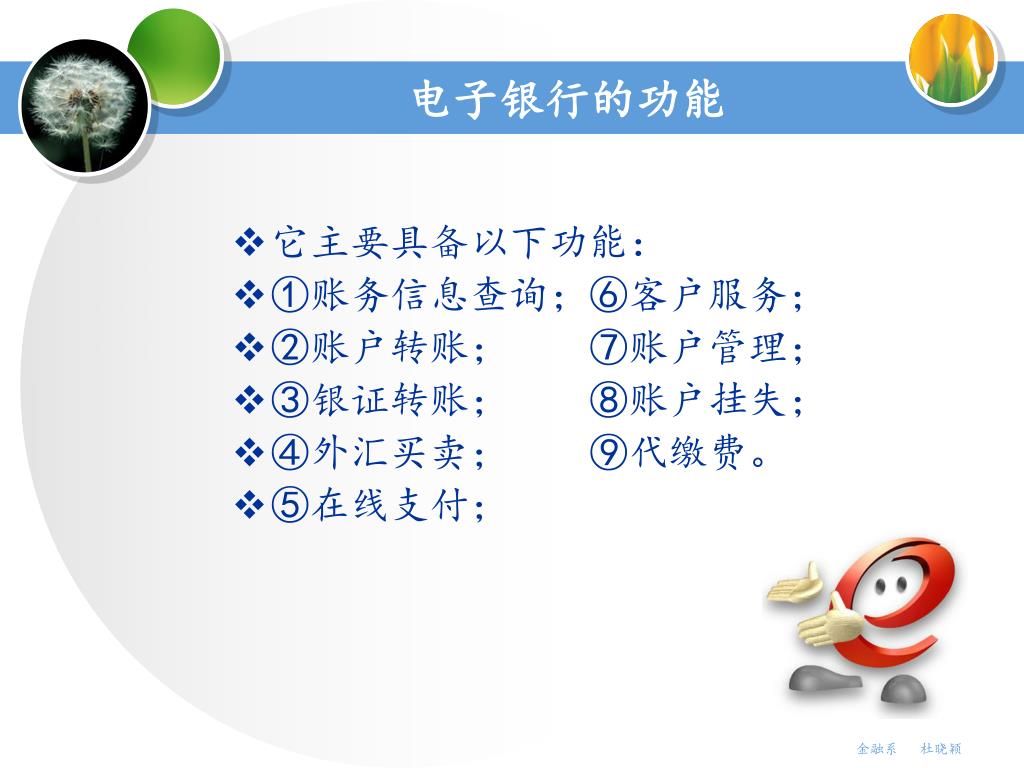 电子银行的功能

❖它主要具备以下功能：
❖①账务信息查询；⑥客户服务；
❖②账户转账；　　⑦账户管理；
❖③银证转账；　　⑧账户挂失；
❖④外汇买卖；　　⑨代缴费。
❖⑤在线支付；

金融系　杜晓颖